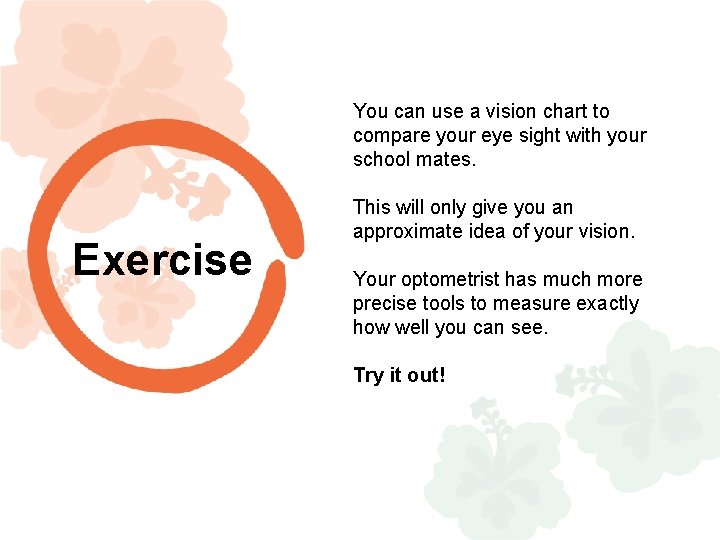 Exercise

You can use a vision chart to compare your eye sight with your school mates.

This will only give you an approximate idea of your vision.

Your optometrist has much more precise tools to measure exactly how well you can see.

Try it out!